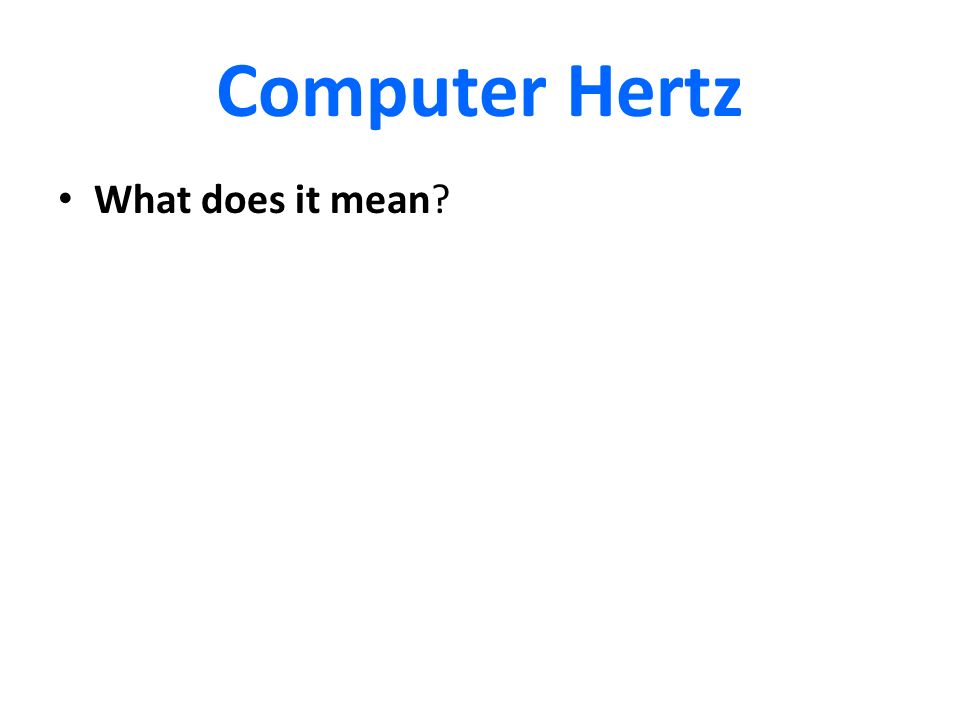 Computer Hertz

• What does it mean?